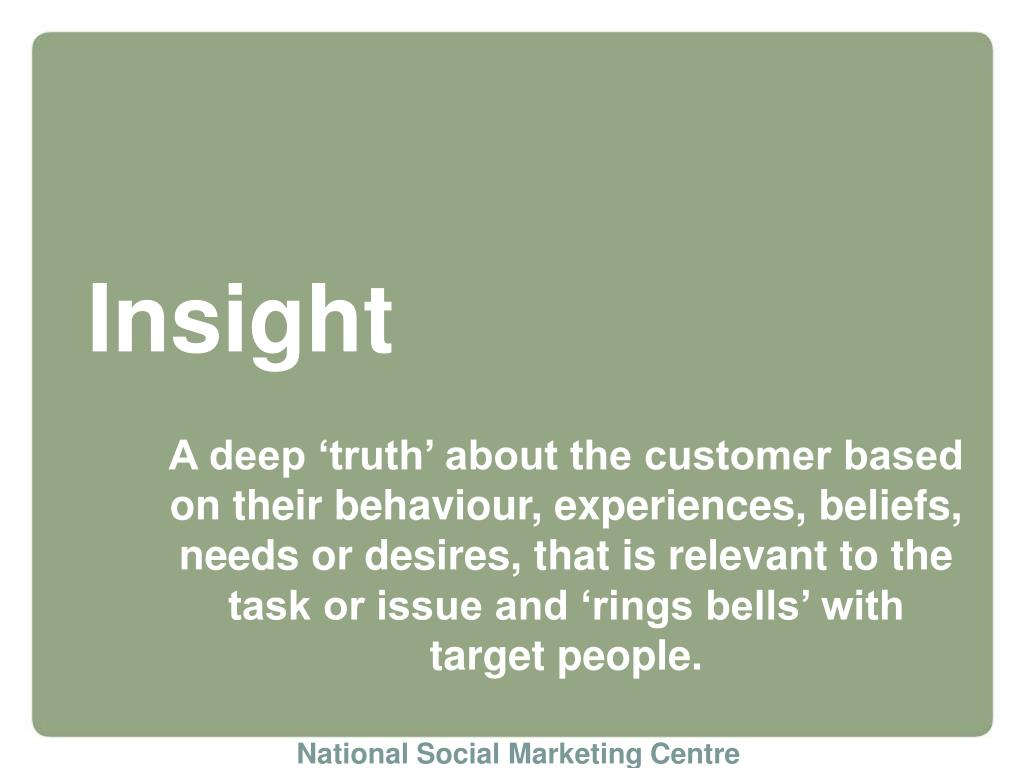 Insight

A deep ‘truth’ about the customer based on their behaviour, experiences, beliefs, needs or desires, that is relevant to the task or issue and ‘rings bells’ with target people.

National Social Marketing Centre